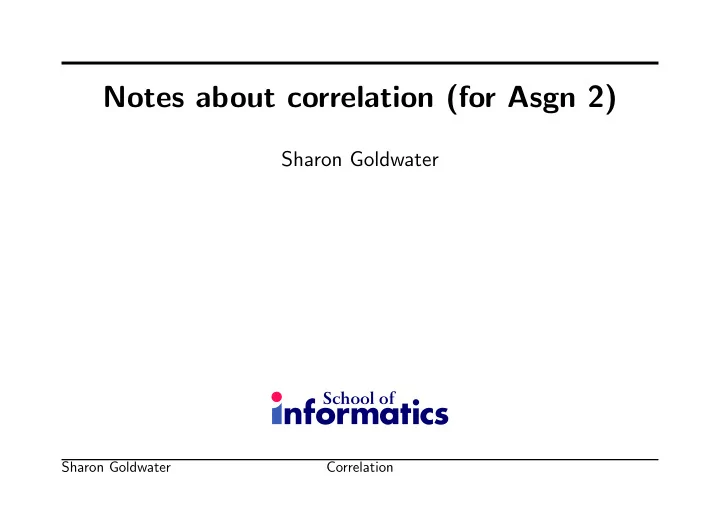 Notes about correlation (for Asgn 2)

Sharon Goldwater

School of informatics

Sharon Goldwater Correlation